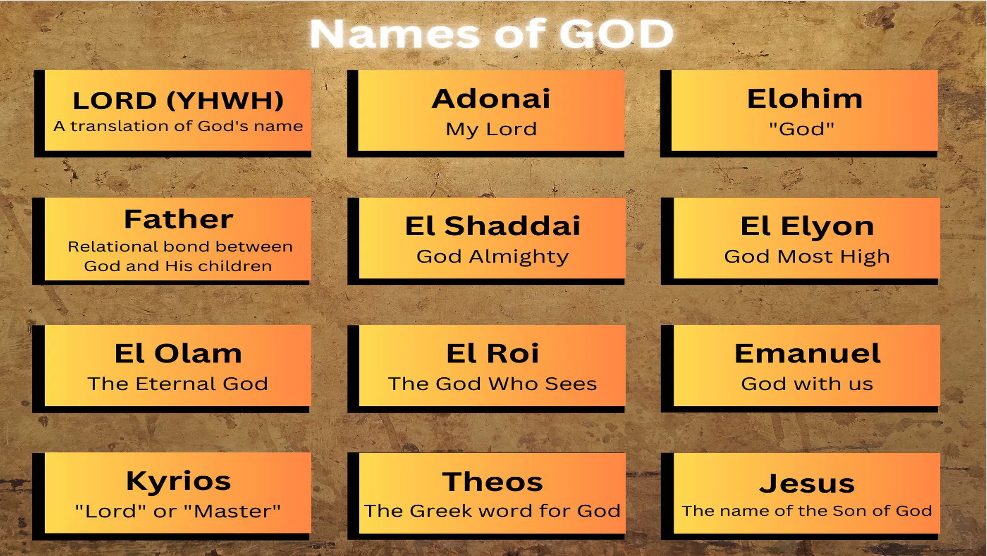 Names of GOD

LORD (YHWH)
A translation of God's name

Adonai
My Lord

Elohim
"God"

Father
Relational bond between God and His children

El Shaddai
God Almighty

El Elyon
God Most High

El Olam
The Eternal God

El Roi
The God Who Sees

Emanuel
God with us

Kyrios
"Lord" or "Master"

Theos
The Greek word for God

Jesus
The name of the Son of God